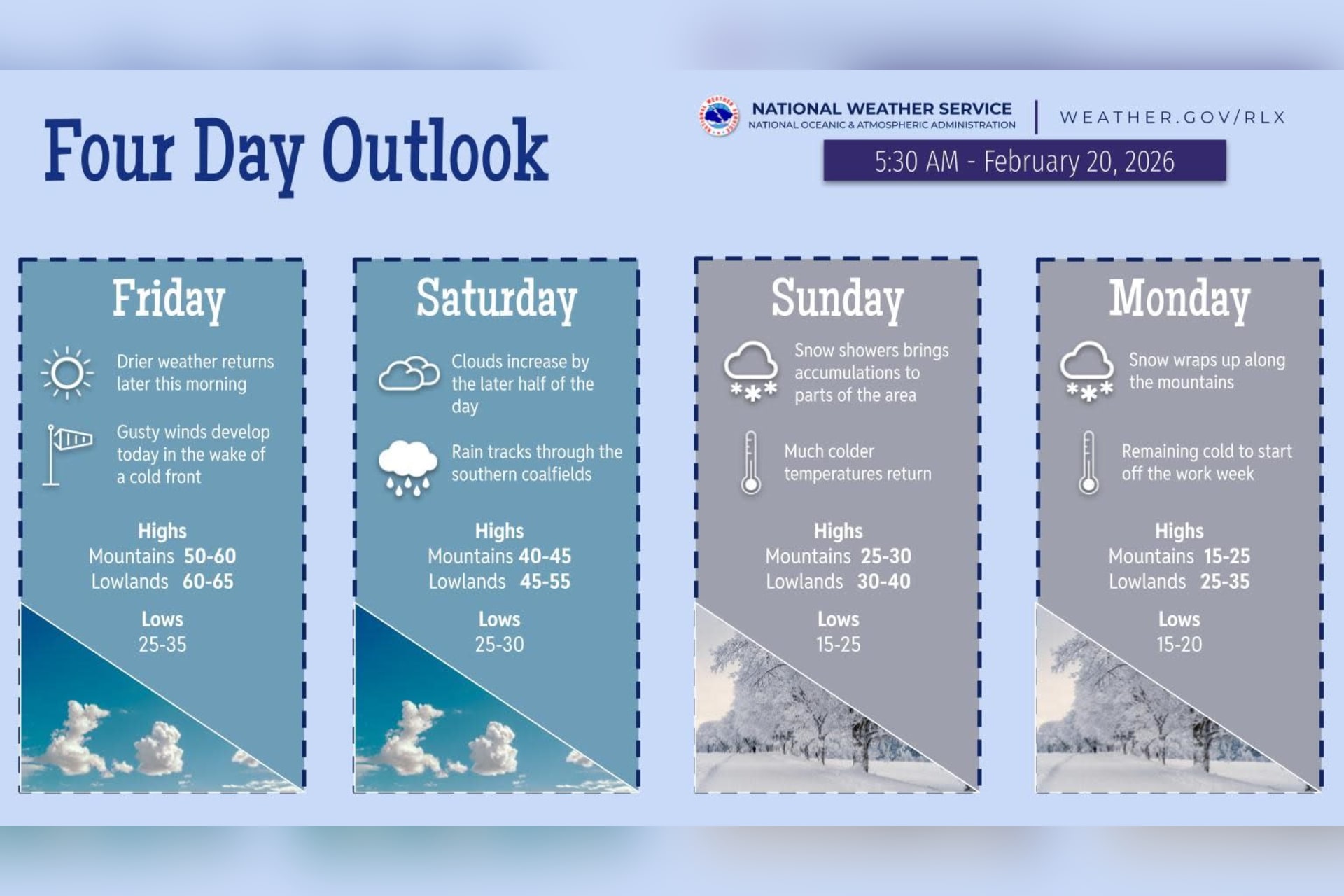 Four Day Outlook

NATIONAL WEATHER SERVICE
NATIONAL OCEANIC & ATMOSPHERIC ADMINISTRATION
WEATHER.GOV/RLX

5:30 AM - February 20, 2026

Friday

Drier weather returns later this morning

Gusty winds develop today in the wake of a cold front

Highs
Mountains 50-60
Lowlands 60-65

Lows
25-35

Saturday

Clouds increase by the later half of the day

Rain tracks through the southern coalfields

Highs
Mountains 40-45
Lowlands 45-55

Lows
25-30

Sunday

Snow showers brings accumulations to parts of the area

Much colder temperatures return

Highs
Mountains 25-30
Lowlands 30-40

Lows
15-25

Monday

Snow wraps up along the mountains

Remaining cold to start off the work week

Highs
Mountains 15-25
Lowlands 25-35

Lows
15-20